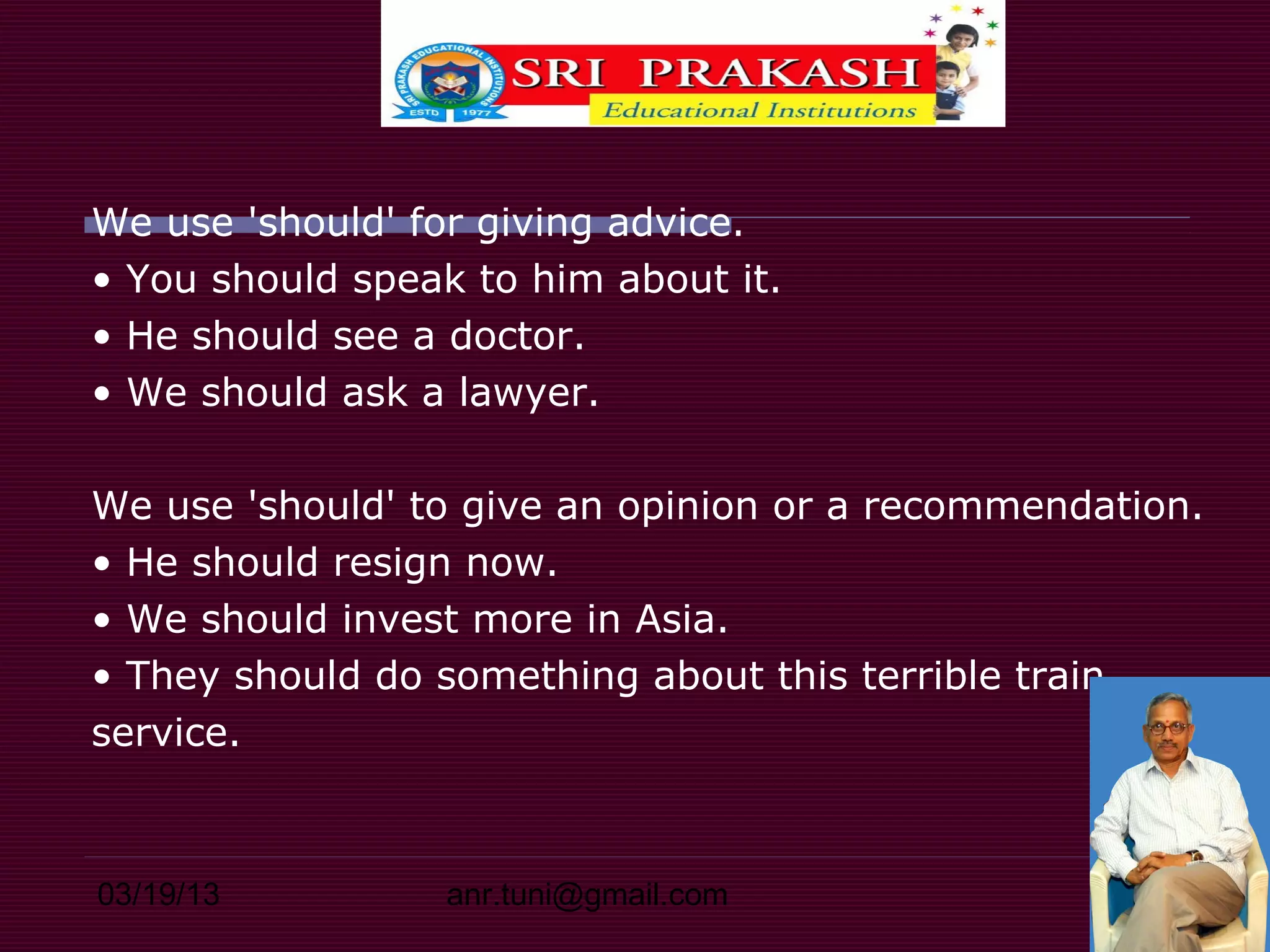 SRI PRAKASH EDUCATIONAL INSTITUTIONS
ESTD 1977
SRI PRAKASH
Educational Institutions

We use 'should' for giving advice.
• You should speak to him about it.
• He should see a doctor.
• We should ask a lawyer.

We use 'should' to give an opinion or a recommendation.
• He should resign now.
• We should invest more in Asia.
• They should do something about this terrible train service.

03/19/13
anr.tuni@gmail.com